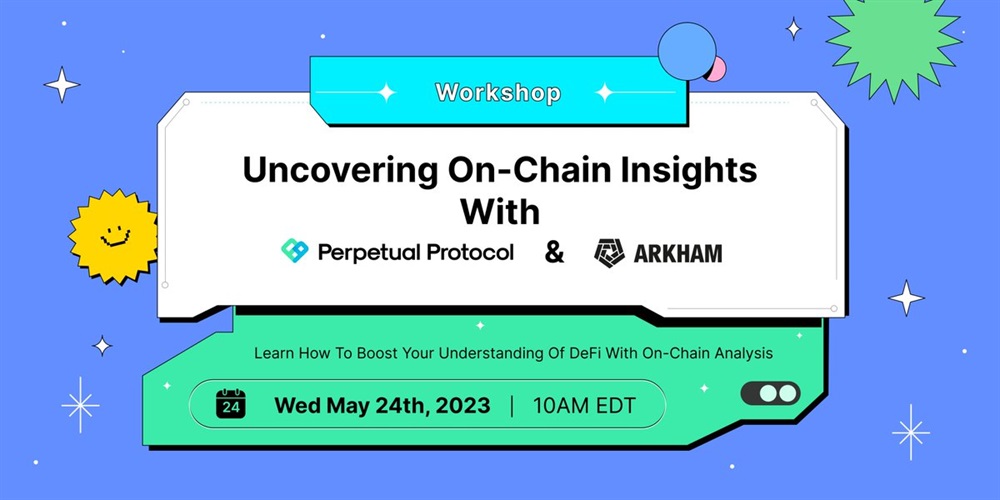 Workshop

Uncovering On-Chain Insights With

Perpetual Protocol & ARKHAM

Learn How To Boost Your Understanding Of DeFi With On-Chain Analysis

24 Wed May 24th, 2023 | 10AM EDT